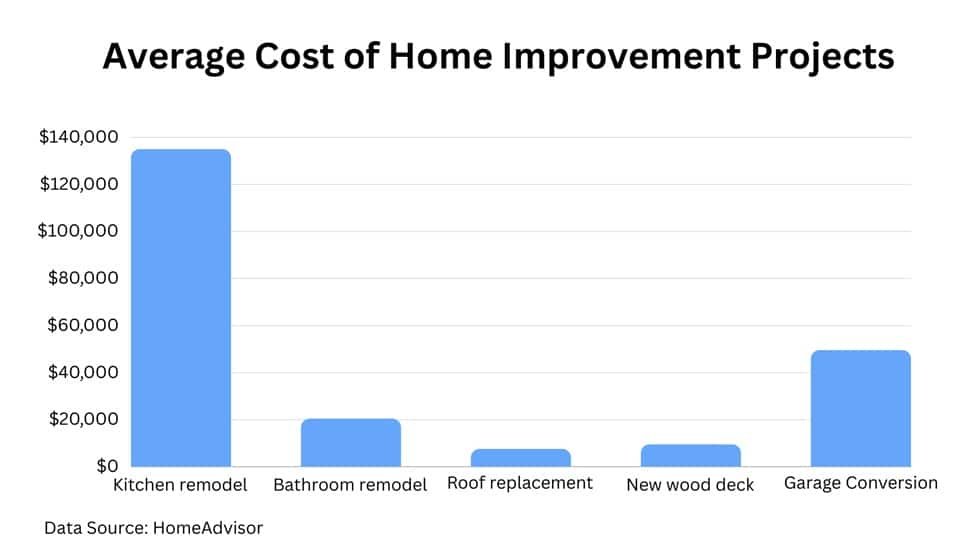 Average Cost of Home Improvement Projects

$140,000
$120,000
$100,000
$80,000
$60,000
$40,000
$20,000
$0

Kitchen remodel
Bathroom remodel
Roof replacement
New wood deck
Garage Conversion

Data Source: HomeAdvisor